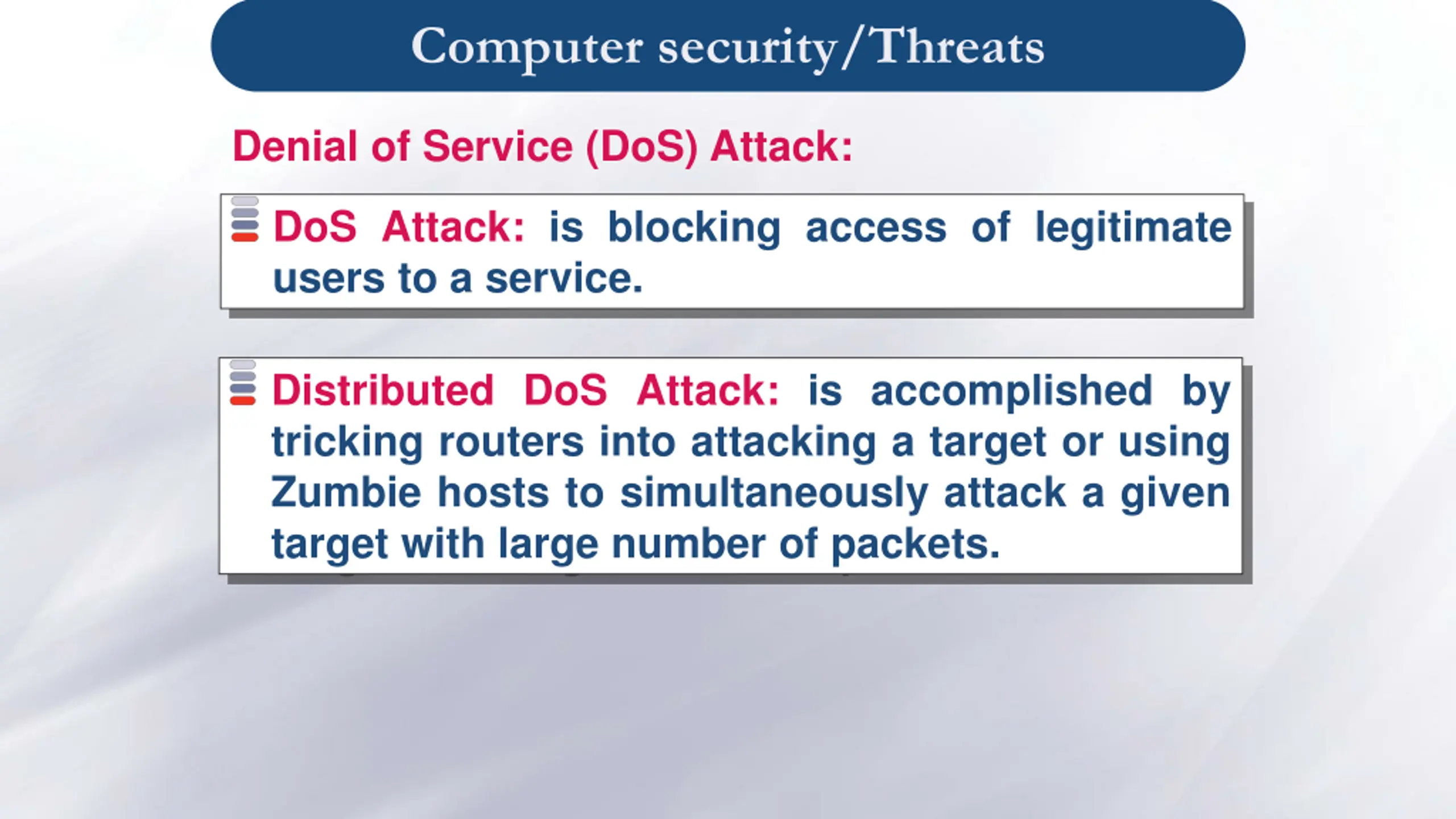 Computer security/Threats

Denial of Service (DoS) Attack:

DoS Attack: is blocking access of legitimate users to a service.

Distributed DoS Attack: is accomplished by tricking routers into attacking a target or using Zumbie hosts to simultaneously attack a given target with large number of packets.